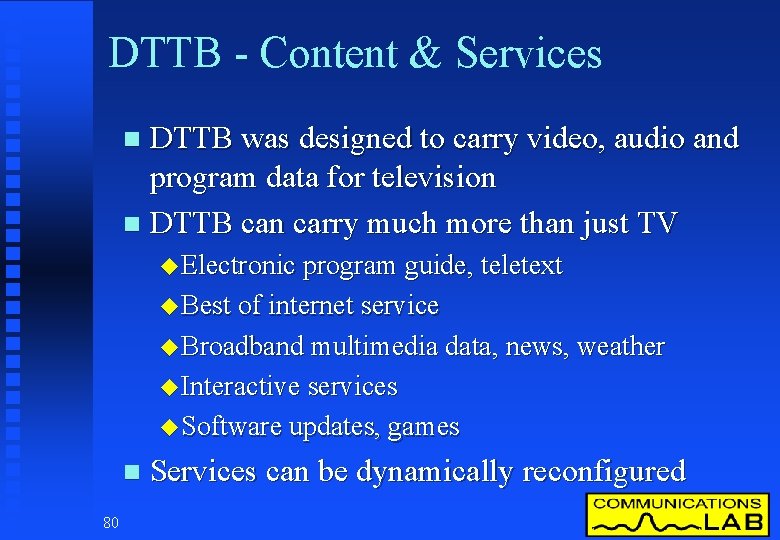 DTTB - Content & Services

- DTTB was designed to carry video, audio and program data for television
- DTTB can carry much more than just TV
  - Electronic program guide, teletext
  - Best of internet service
  - Broadband multimedia data, news, weather
  - Interactive services
  - Software updates, games
- Services can be dynamically reconfigured

80

COMMUNICATIONS LAB